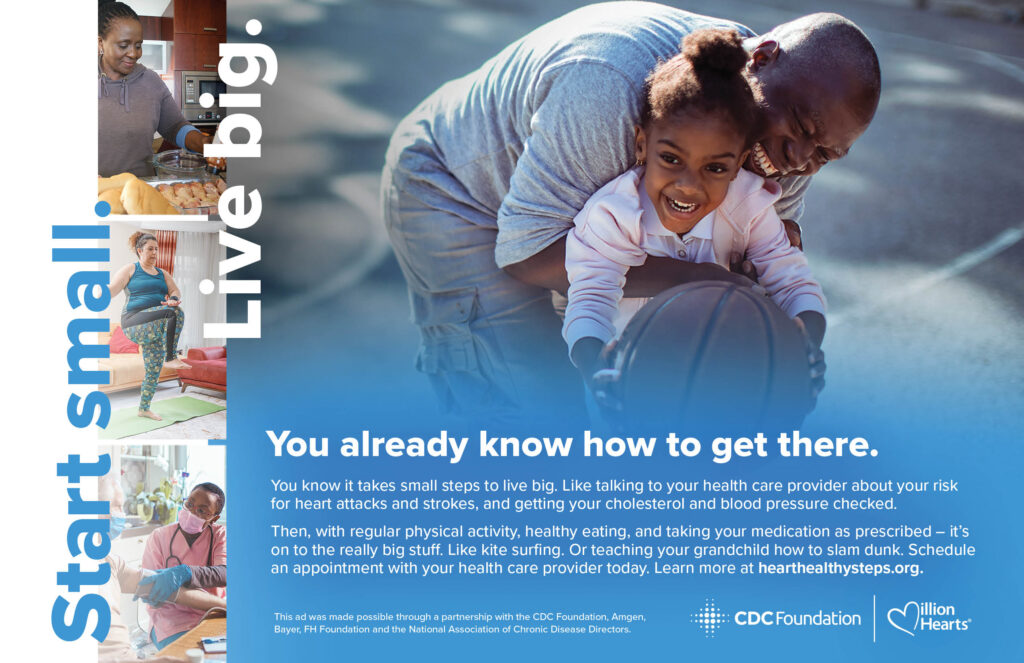 Start small. Live big.

You already know how to get there.

You know it takes small steps to live big. Like talking to your health care provider about your risk for heart attacks and strokes, and getting your cholesterol and blood pressure checked.

Then, with regular physical activity, healthy eating, and taking your medication as prescribed – it's on to the really big stuff. Like kite surfing. Or teaching your grandchild how to slam dunk. Schedule an appointment with your health care provider today. Learn more at hearthealthysteps.org.

This ad was made possible through a partnership with the CDC Foundation, Amgen, Bayer, FH Foundation and the National Association of Chronic Disease Directors.

CDC Foundation

Million Hearts®